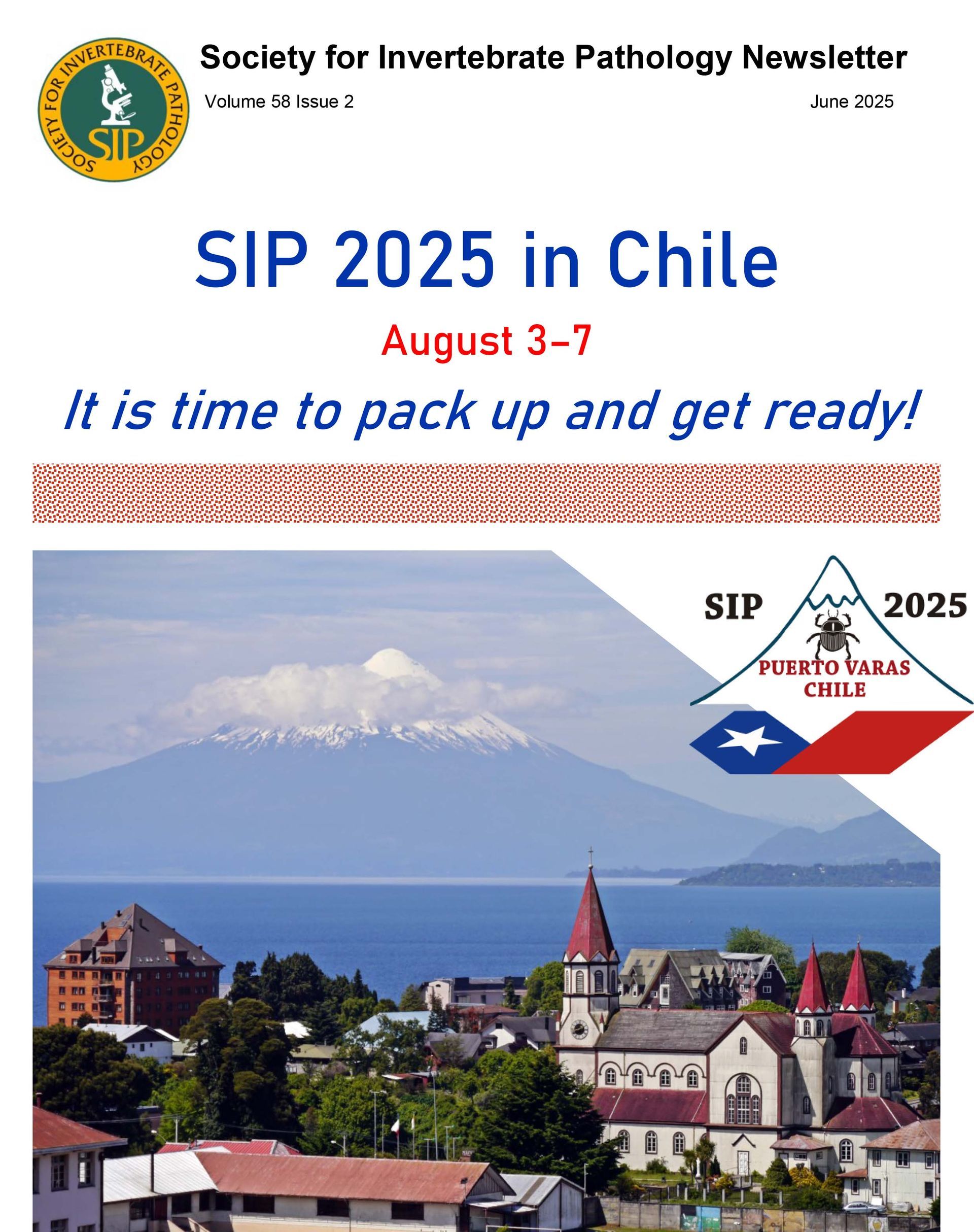 SOCIETY FOR INVERTEBRATE PATHOLOGY
SIP

Society for Invertebrate Pathology Newsletter

Volume 58 Issue 2

June 2025

SIP 2025 in Chile

August 3–7

It is time to pack up and get ready!

SIP 2025
PUERTO VARAS
CHILE